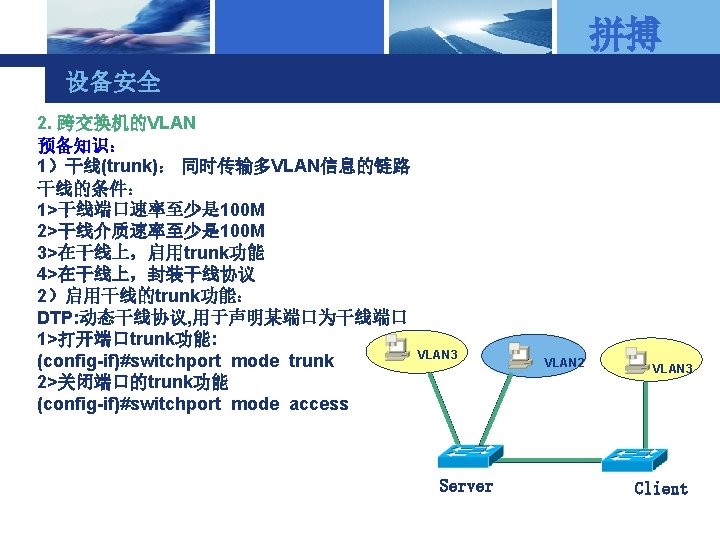 拼搏

设备安全

2. 跨交换机的VLAN
预备知识：
1）干线(trunk)： 同时传输多VLAN信息的链路
干线的条件：
1>干线端口速率至少是100M
2>干线介质速率至少是100M
3>在干线上，启用trunk功能
4>在干线上，封装干线协议
2）启用干线的trunk功能：
DTP:动态干线协议,用于声明某端口为干线端口
1>打开端口trunk功能:
(config-if)#switchport mode trunk
2>关闭端口的trunk功能
(config-if)#switchport mode access

VLAN3
VLAN2
VLAN3
Server
Client